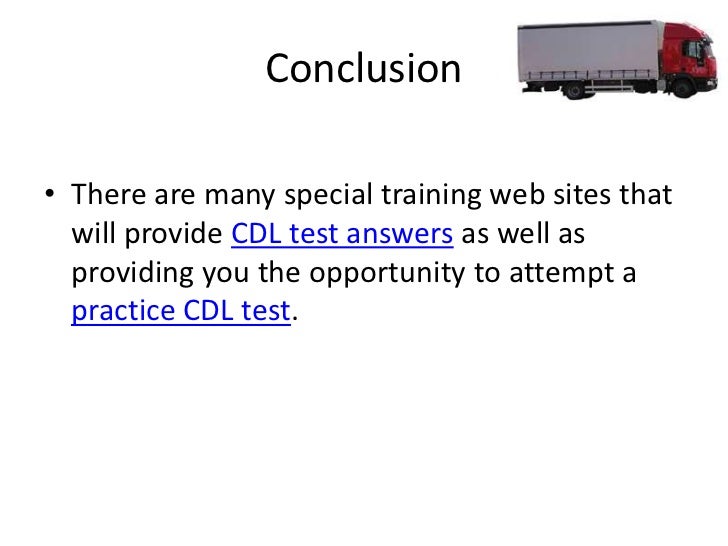 Conclusion

• There are many special training web sites that will provide CDL test answers as well as providing you the opportunity to attempt a practice CDL test.